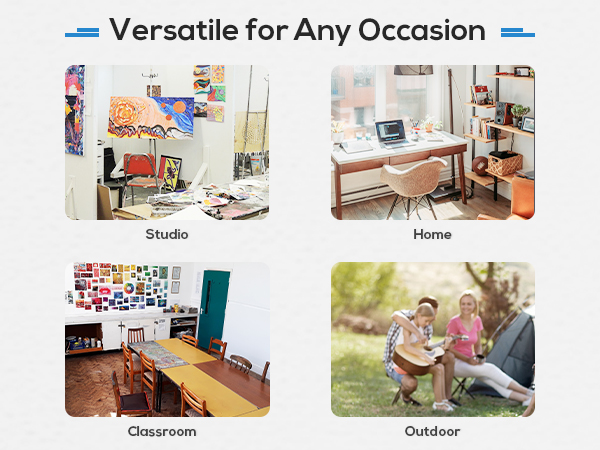 Versatile for Any Occasion

Studio

Home

Classroom

Outdoor